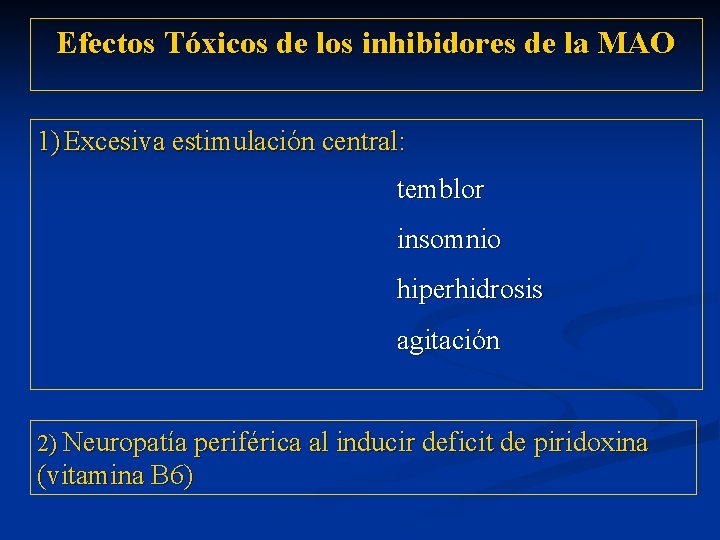 Efectos Tóxicos de los inhibidores de la MAO

1) Excesiva estimulación central:

temblor

insomnio

hiperhidrosis

agitación

2) Neuropatía periférica al inducir deficit de piridoxina (vitamina B6)